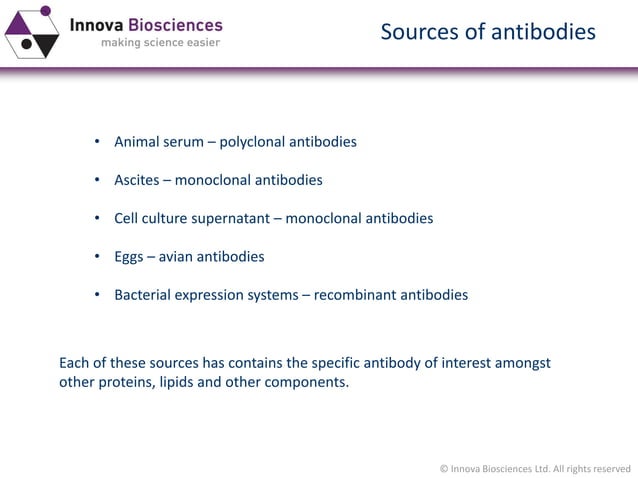 Innova Biosciences
making science easier

Sources of antibodies

• Animal serum – polyclonal antibodies

• Ascites – monoclonal antibodies

• Cell culture supernatant – monoclonal antibodies

• Eggs – avian antibodies

• Bacterial expression systems – recombinant antibodies

Each of these sources has contains the specific antibody of interest amongst other proteins, lipids and other components.

© Innova Biosciences Ltd. All rights reserved